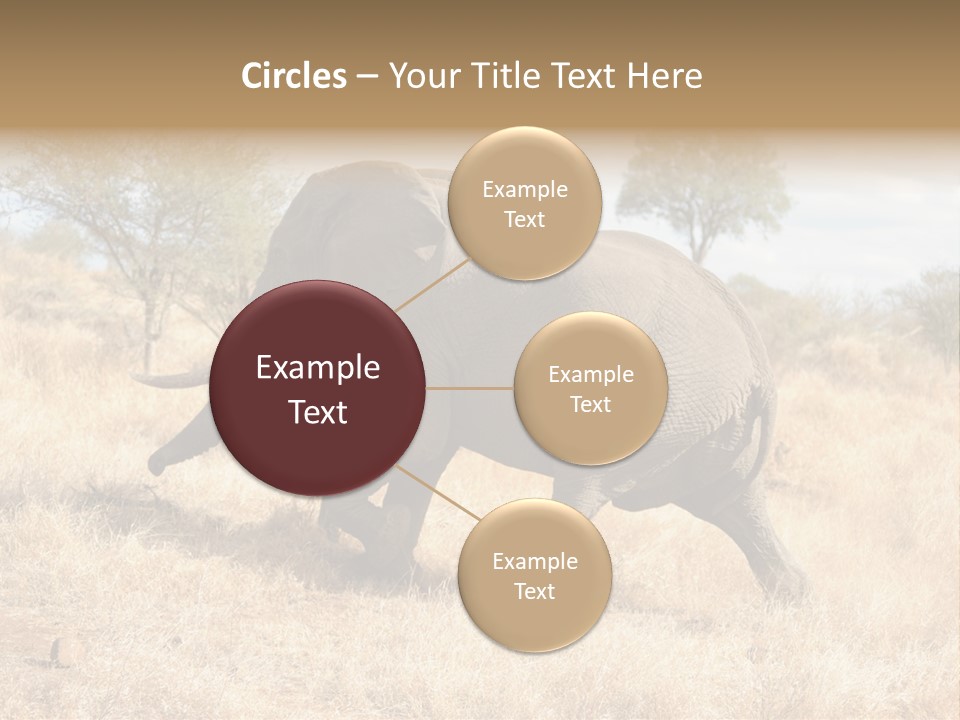 Circles – Your Title Text Here

Example Text

Example Text

Example Text

Example Text